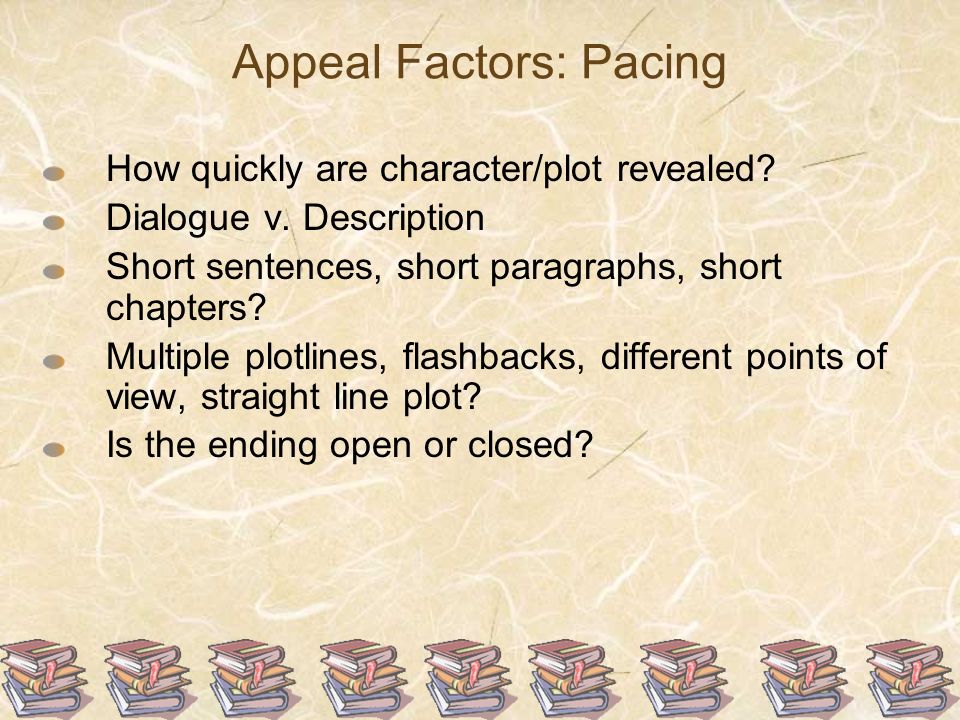 Appeal Factors: Pacing

- How quickly are character/plot revealed?
- Dialogue v. Description
- Short sentences, short paragraphs, short chapters?
- Multiple plotlines, flashbacks, different points of view, straight line plot?
- Is the ending open or closed?